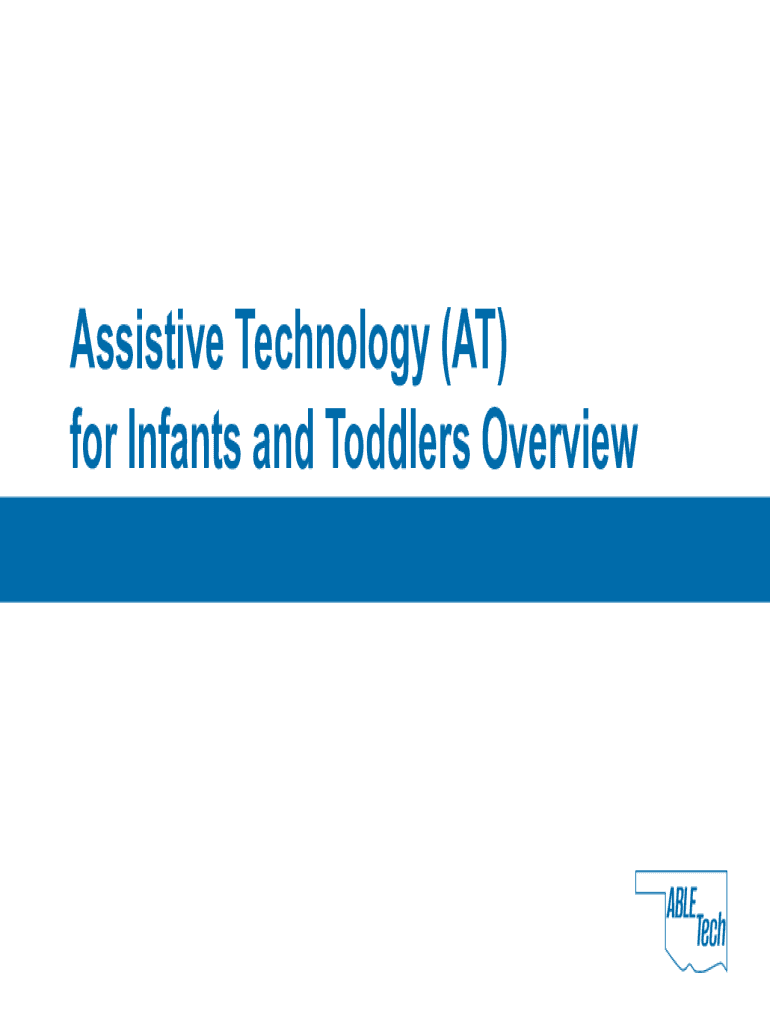 Assistive Technology (AT)
for Infants and Toddlers Overview

ABLE Tech